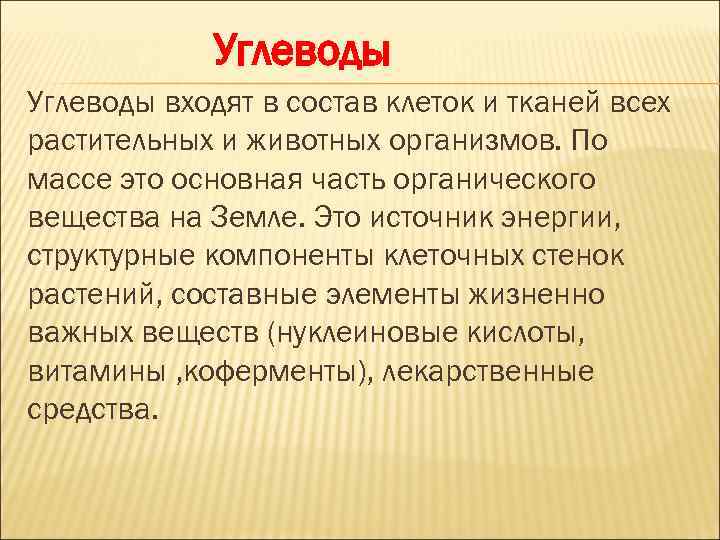 Углеводы

Углеводы входят в состав клеток и тканей всех растительных и животных организмов. По массе это основная часть органического вещества на Земле. Это источник энергии, структурные компоненты клеточных стенок растений, составные элементы жизненно важных веществ (нуклеиновые кислоты, витамины ,коферменты), лекарственные средства.